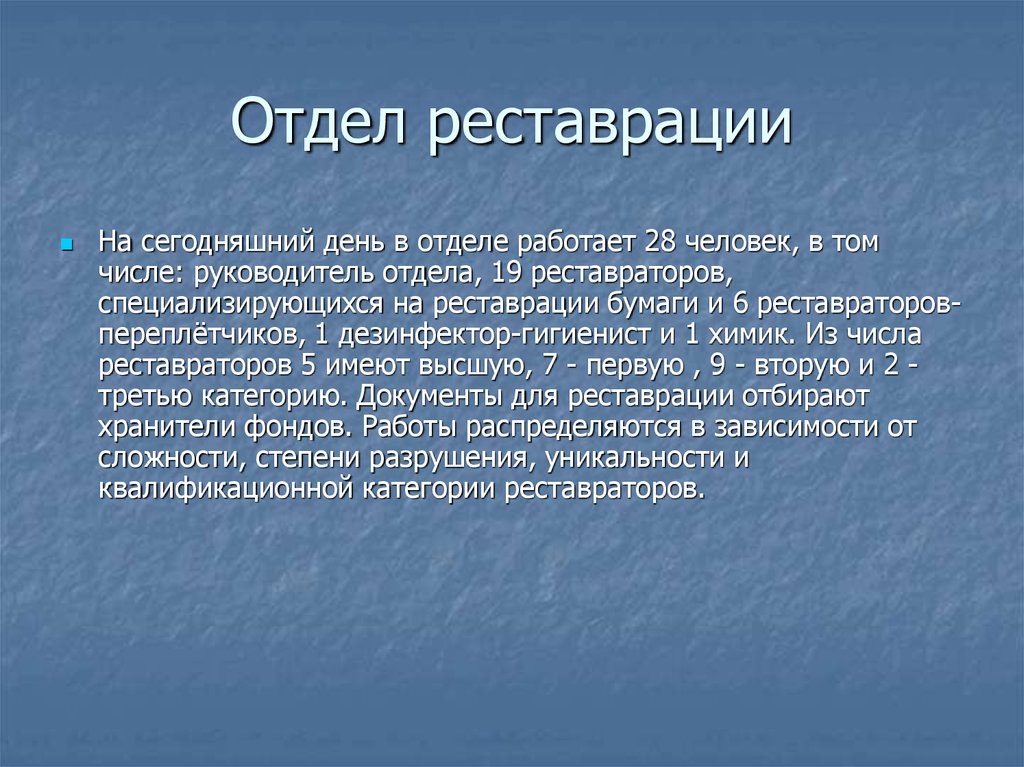 Отдел реставрации

На сегодняшний день в отделе работает 28 человек, в том числе: руководитель отдела, 19 реставраторов, специализирующихся на реставрации бумаги и 6 реставраторов-переплётчиков, 1 дезинфектор-гигиенист и 1 химик. Из числа реставраторов 5 имеют высшую, 7 - первую , 9 - вторую и 2 - третью категорию. Документы для реставрации отбирают хранители фондов. Работы распределяются в зависимости от сложности, степени разрушения, уникальности и квалификационной категории реставраторов.